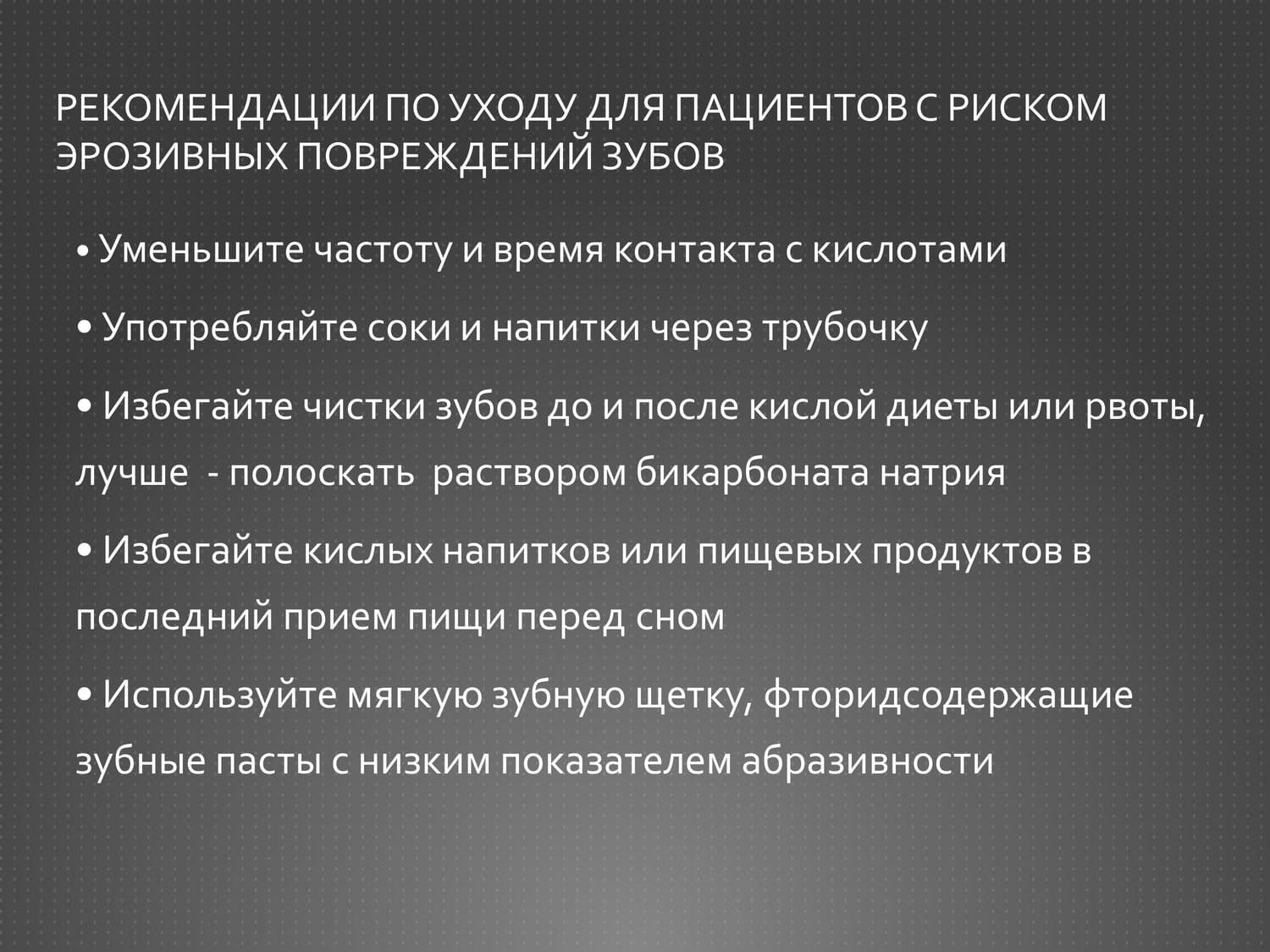 РЕКОМЕНДАЦИИ ПО УХОДУ ДЛЯ ПАЦИЕНТОВ С РИСКОМ ЭРОЗИВНЫХ ПОВРЕЖДЕНИЙ ЗУБОВ

• Уменьшите частоту и время контакта с кислотами

• Употребляйте соки и напитки через трубочку

• Избегайте чистки зубов до и после кислой диеты или рвоты, лучше - полоскать раствором бикарбоната натрия

• Избегайте кислых напитков или пищевых продуктов в последний прием пищи перед сном

• Используйте мягкую зубную щетку, фторидсодержащие зубные пасты с низким показателем абразивности